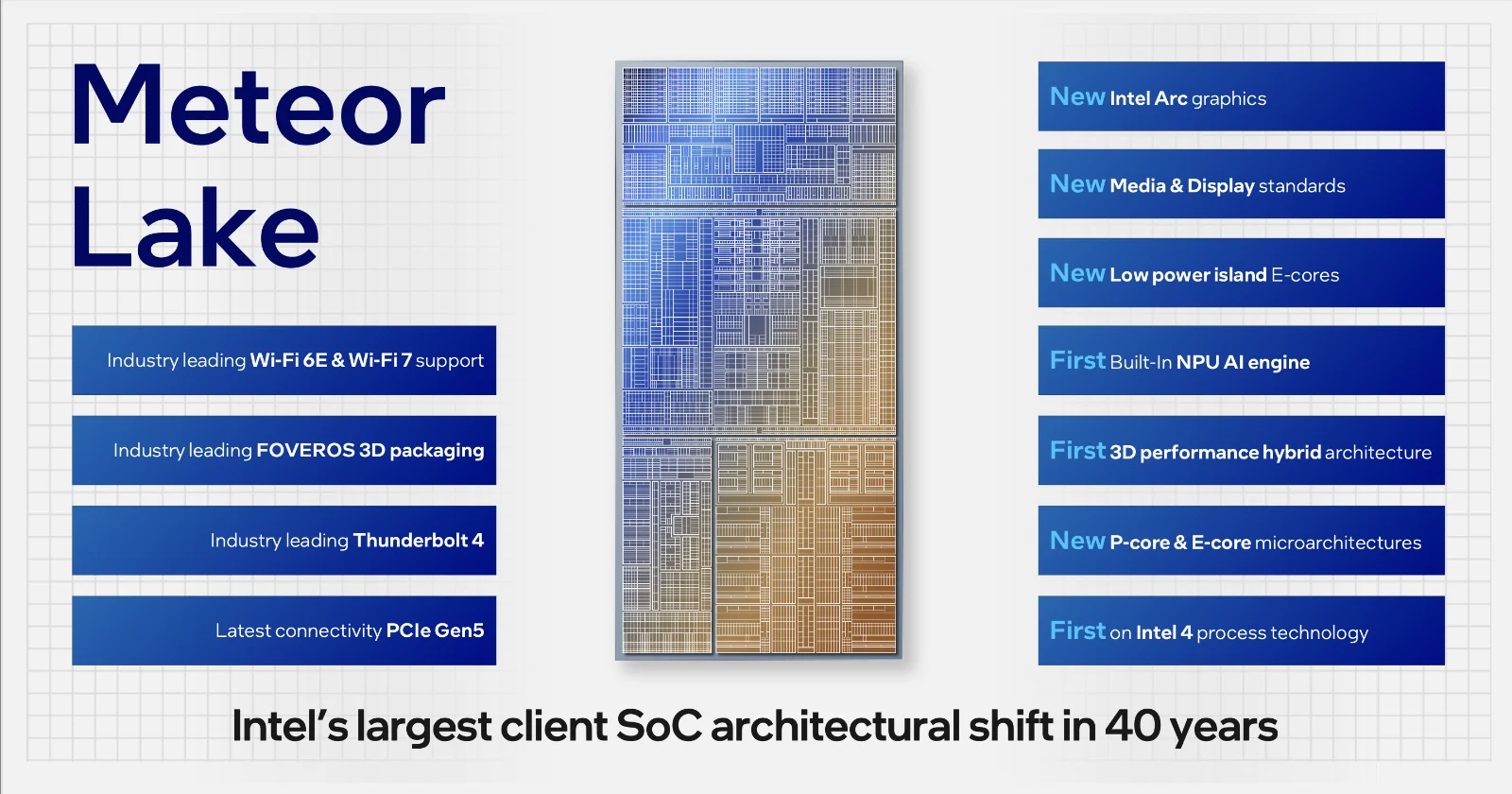 Meteor Lake

Industry leading Wi-Fi 6E & Wi-Fi 7 support

Industry leading FOVEROS 3D packaging

Industry leading Thunderbolt 4

Latest connectivity PCIe Gen5

New Intel Arc graphics

New Media & Display standards

New Low power island E-cores

First Built-In NPU AI engine

First 3D performance hybrid architecture

New P-core & E-core microarchitectures

First on Intel 4 process technology

Intel's largest client SoC architectural shift in 40 years